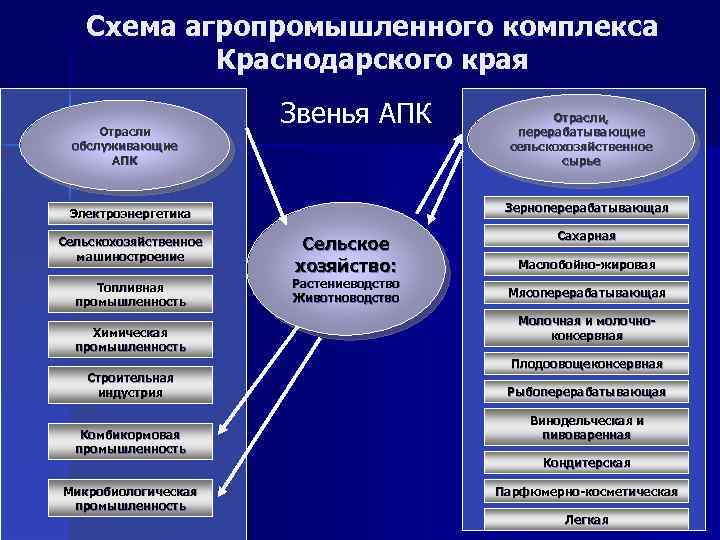 Схема агропромышленного комплекса Краснодарского края

Звенья АПК

Отрасли обслуживающие АПК

Электроэнергетика

Сельскохозяйственное машиностроение

Топливная промышленность

Химическая промышленность

Строительная индустрия

Комбикормовая промышленность

Микробиологическая промышленность

Сельское хозяйство:
Растениеводство
Животноводство

Отрасли, перерабатывающие сельскохозяйственное сырье

Зерноперерабатывающая

Сахарная

Маслобойно-жировая

Мясоперерабатывающая

Молочная и молочно-консервная

Плодоовощеконсервная

Рыбоперерабатывающая

Винодельческая и пивоваренная

Кондитерская

Парфюмерно-косметическая

Легкая